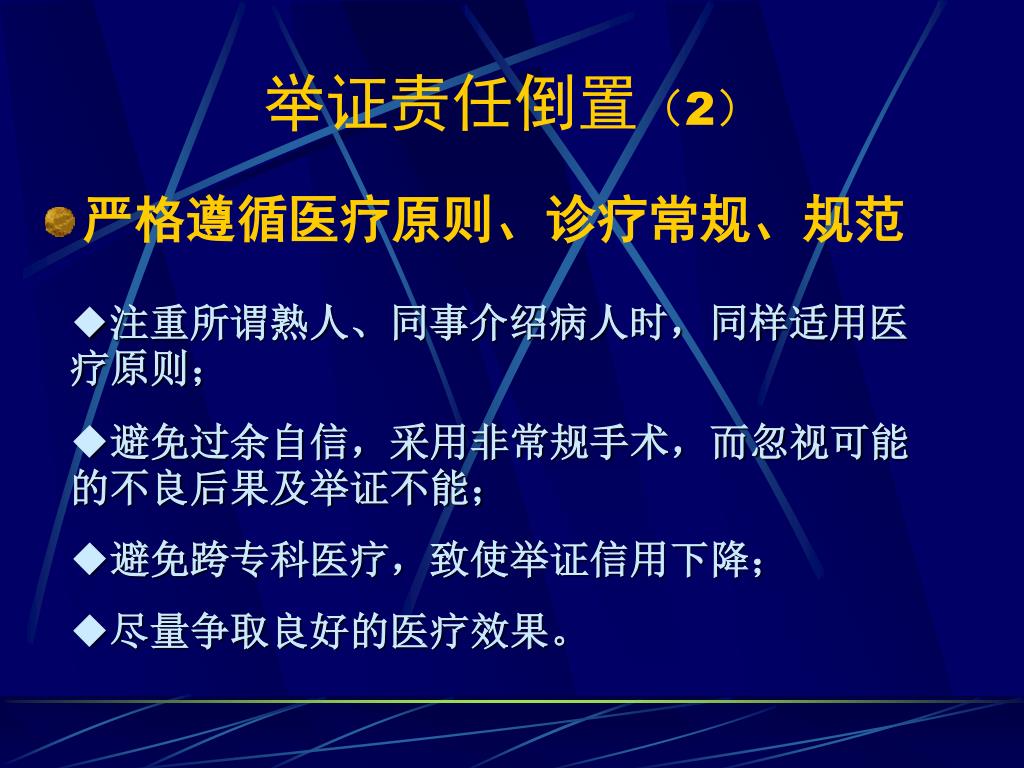 举证责任倒置（2）

严格遵循医疗原则、诊疗常规、规范

◆注重所谓熟人、同事介绍病人时，同样适用医疗原则；

◆避免过余自信，采用非常规手术，而忽视可能的不良后果及举证不能；

◆避免跨专科医疗，致使举证信用下降；

◆尽量争取良好的医疗效果。